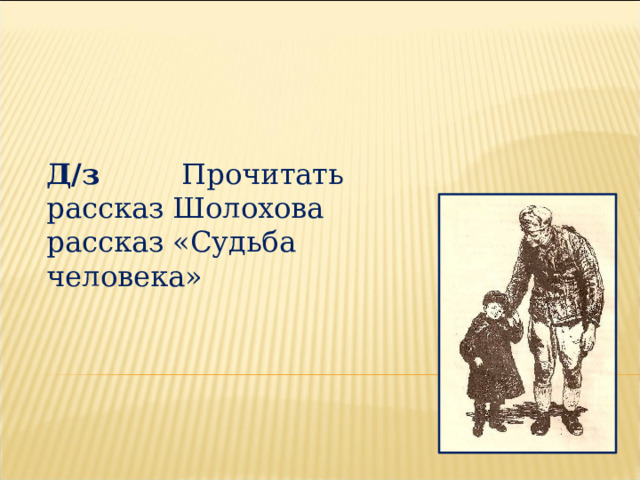 Д/з Прочитать рассказ Шолохова рассказ «Судьба человека»